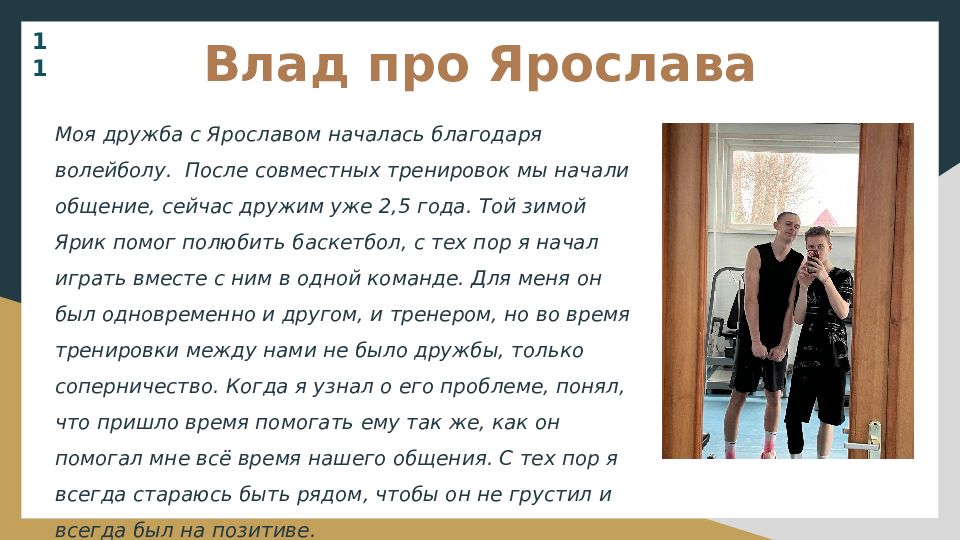 11

Влад про Ярослава

Моя дружба с Ярославом началась благодаря волейболу. После совместных тренировок мы начали общение, сейчас дружим уже 2,5 года. Той зимой Ярик помог полюбить баскетбол, с тех пор я начал играть вместе с ним в одной команде. Для меня он был одновременно и другом, и тренером, но во время тренировки между нами не было дружбы, только соперничество. Когда я узнал о его проблеме, понял, что пришло время помогать ему так же, как он помогал мне всё время нашего общения. С тех пор я всегда стараюсь быть рядом, чтобы он не грустил и всегда был на позитиве.